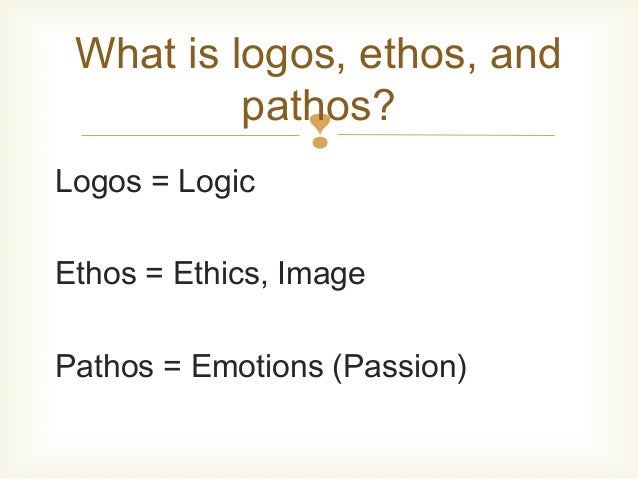 What is logos, ethos, and pathos?

Logos = Logic

Ethos = Ethics, Image

Pathos = Emotions (Passion)